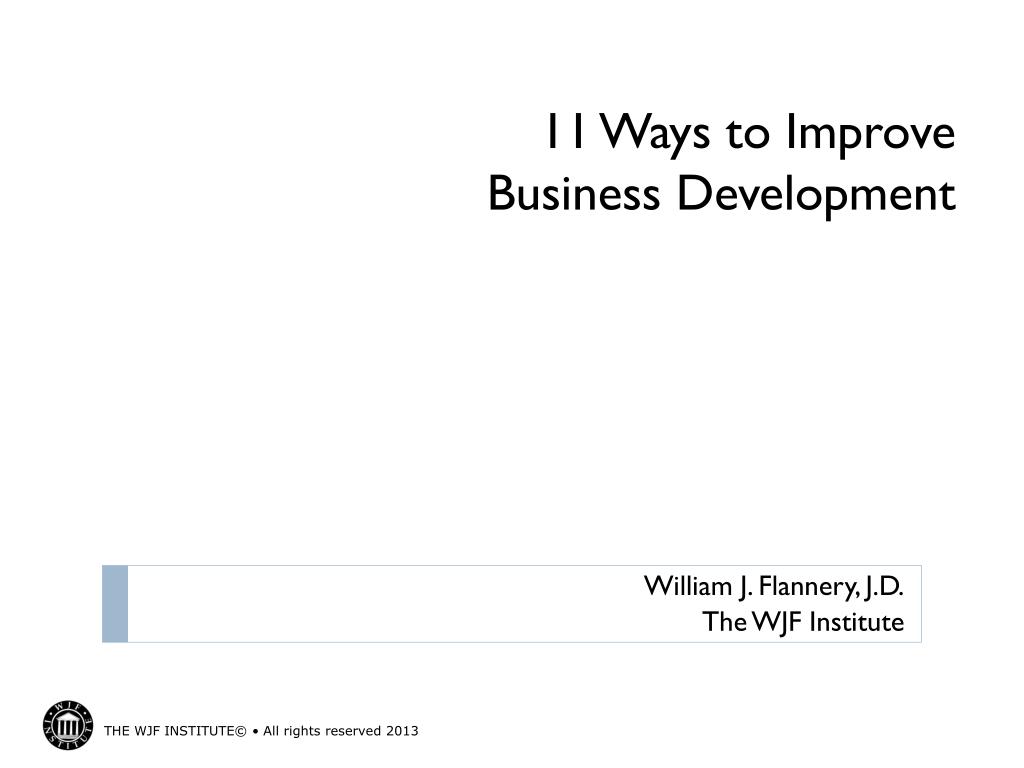 11 Ways to Improve Business Development

William J. Flannery, J.D.
The WJF Institute

WJF INSTITUTE

THE WJF INSTITUTE© • All rights reserved 2013